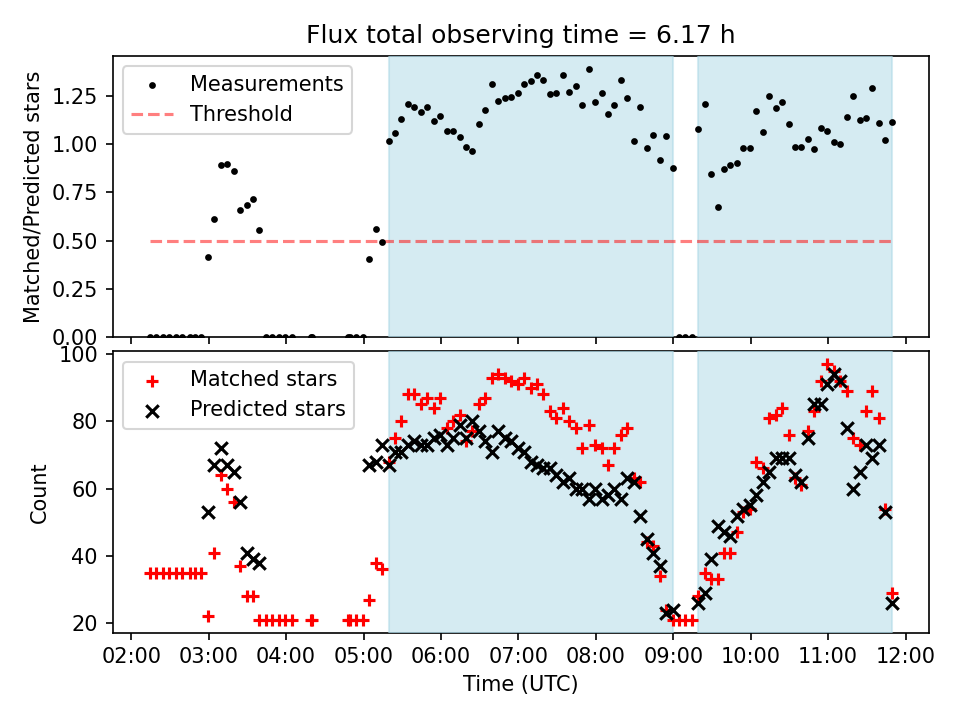 Flux total observing time = 6.17 h

Measurements
Threshold

Matched/Predicted stars

1.25
1.00
0.75
0.50
0.25
0.00

Matched stars
Predicted stars

Count

100
80
60
40
20

02:00 03:00 04:00 05:00 06:00 07:00 08:00 09:00 10:00 11:00 12:00

Time (UTC)